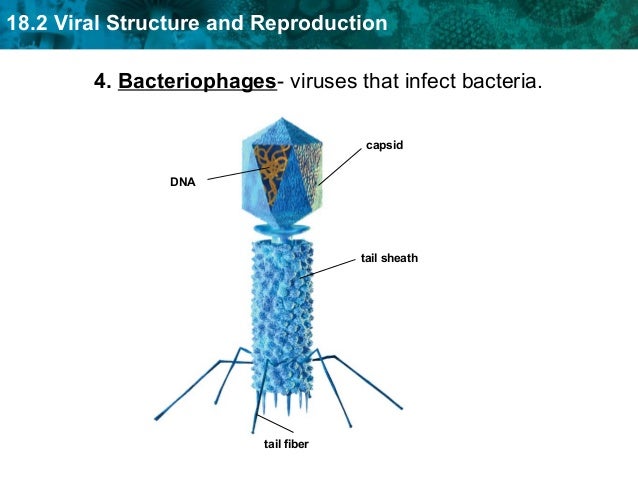 18.2 Viral Structure and Reproduction

4. Bacteriophages- viruses that infect bacteria.

capsid

DNA

tail sheath

tail fiber